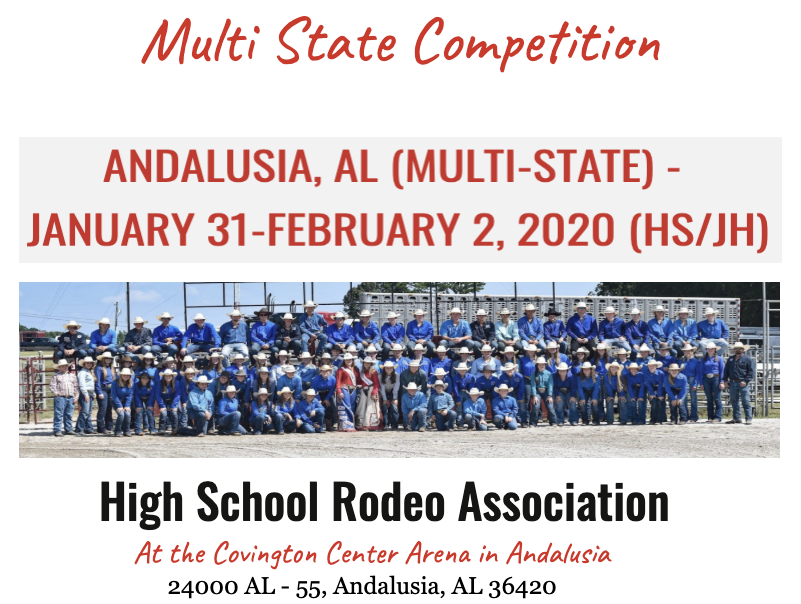 Multi State Competition

ANDALUSIA, AL (MULTI-STATE) - JANUARY 31-FEBRUARY 2, 2020 (HS/JH)

High School Rodeo Association

At the Covington Center Arena in Andalusia

24000 AL - 55, Andalusia, AL 36420